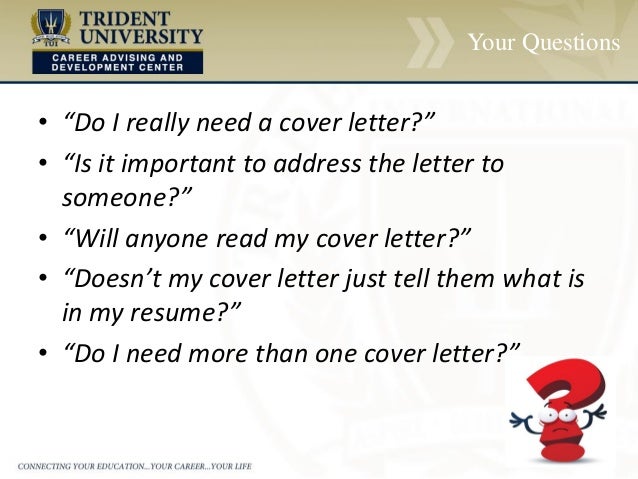 TUI
TRIDENT UNIVERSITY
CAREER ADVISING AND DEVELOPMENT CENTER

Your Questions

• “Do I really need a cover letter?”
• “Is it important to address the letter to someone?”
• “Will anyone read my cover letter?”
• “Doesn’t my cover letter just tell them what is in my resume?”
• “Do I need more than one cover letter?”

CONNECTING YOUR EDUCATION...YOUR CAREER...YOUR LIFE